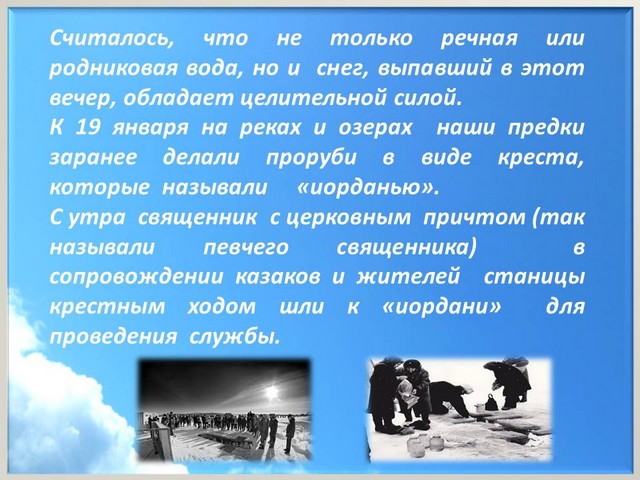 Считалось, что не только речная или родниковая вода, но и снег, выпавший в этот вечер, обладает целительной силой.
К 19 января на реках и озерах наши предки заранее делали проруби в виде креста, которые называли «иорданью».
С утра священник с церковным причтом (так называли певчего священника) в сопровождении казаков и жителей станицы крестным ходом шли к «иордани» для проведения службы.